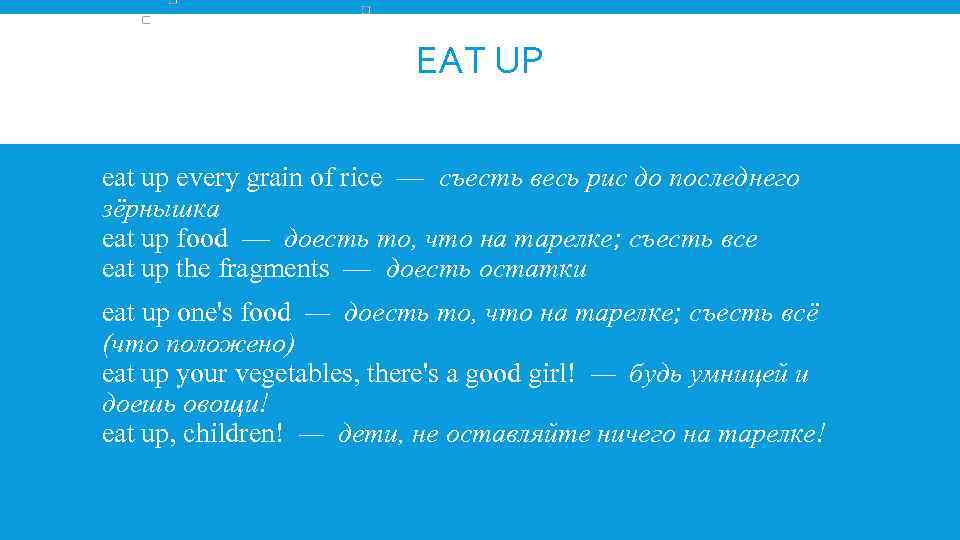 EAT UP

eat up every grain of rice — съесть весь рис до последнего зёрнышка
eat up food — доесть то, что на тарелке; съесть все
eat up the fragments — доесть остатки

eat up one's food — доесть то, что на тарелке; съесть всё (что положено)
eat up your vegetables, there's a good girl! — будь умницей и доешь овощи!
eat up, children! — дети, не оставляйте ничего на тарелке!